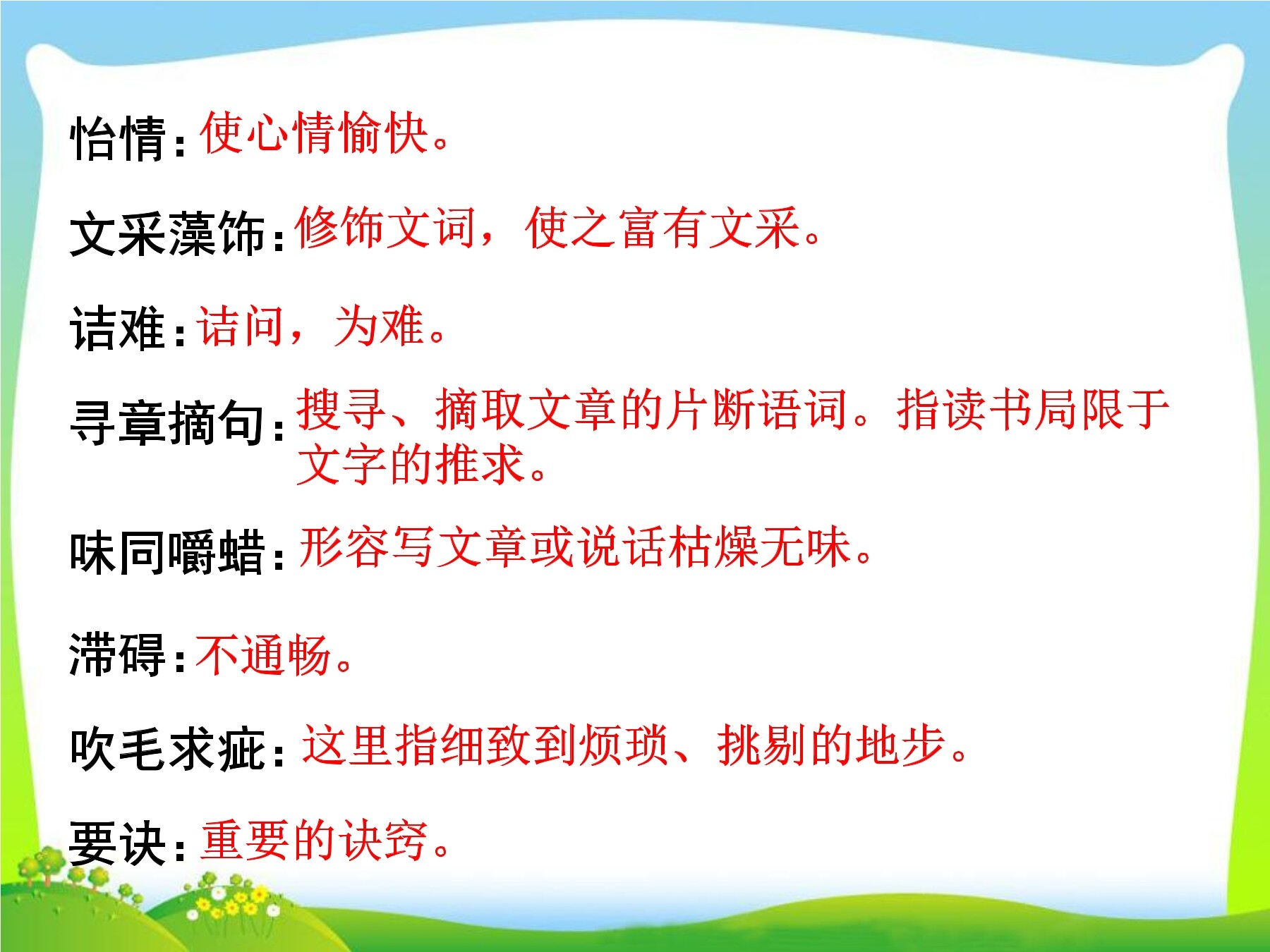 怡情：使心情愉快。

文采藻饰：修饰文词，使之富有文采。

诘难：诘问，为难。

寻章摘句：搜寻、摘取文章的片断语词。指读书局限于文字的推求。

味同嚼蜡：形容写文章或说话枯燥无味。

滞碍：不通畅。

吹毛求疵：这里指细致到烦琐、挑剔的地步。

要诀：重要的诀窍。